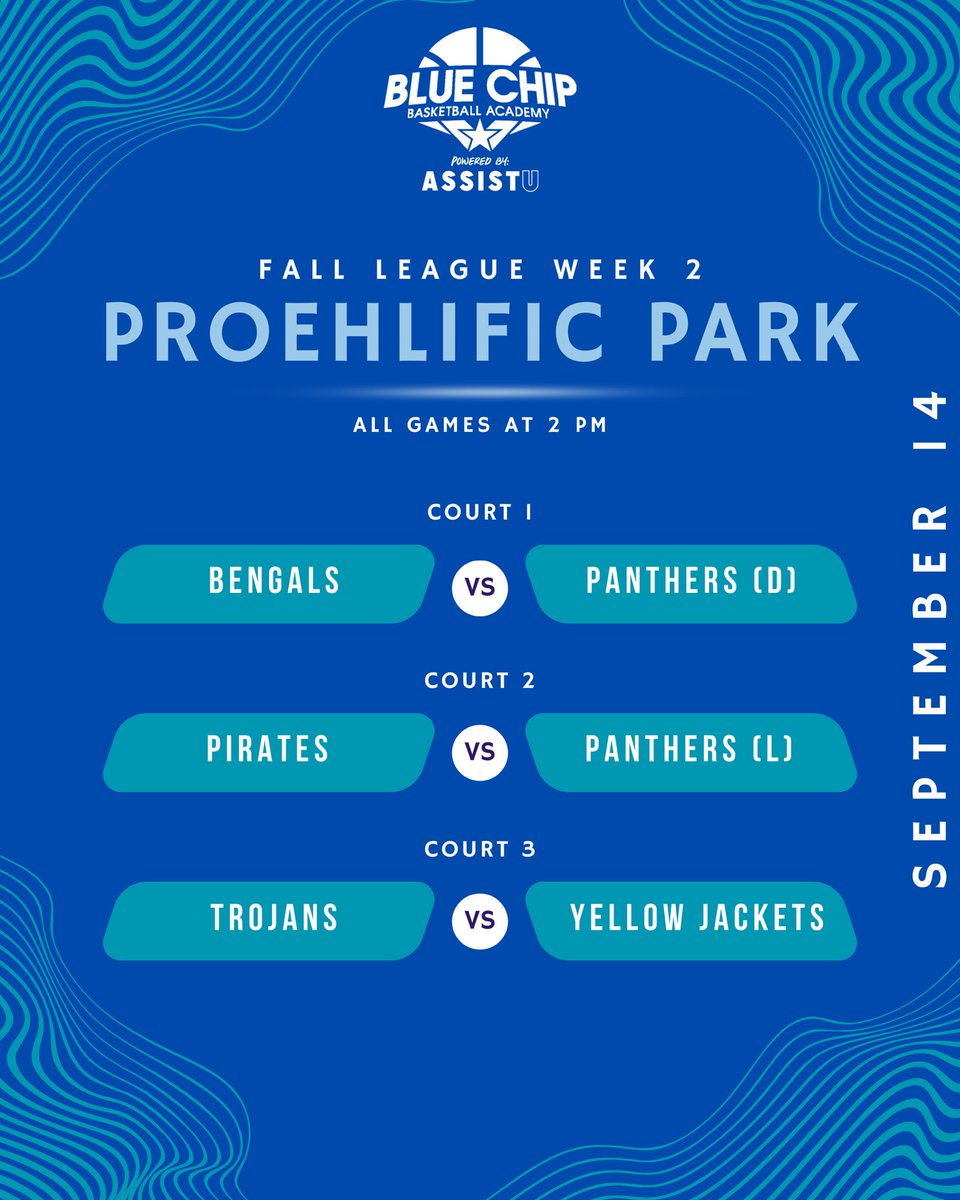 BLUE CHIP
BASKETBALL ACADEMY
POWERED BY:
ASSISTU

FALL LEAGUE WEEK 2
PROEHLIFIC PARK

ALL GAMES AT 2 PM

COURT 1
BENGALS VS PANTHERS (D)

COURT 2
PIRATES VS PANTHERS (L)

COURT 3
TROJANS VS YELLOW JACKETS

SEPTEMBER 14